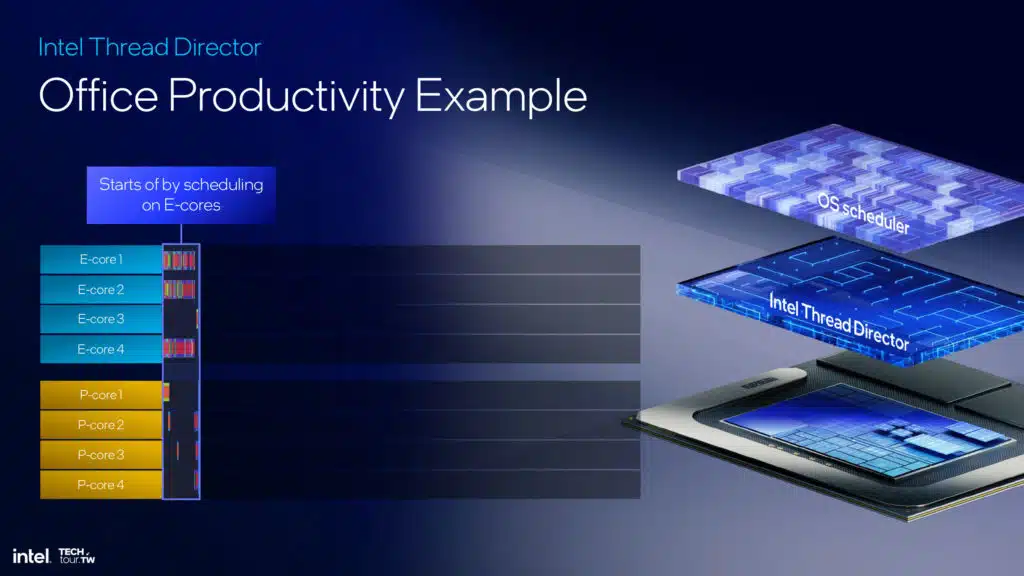 Intel Thread Director
Office Productivity Example

Starts of by scheduling on E-cores

E-core 1
E-core 2
E-core 3
E-core 4

P-core 1
P-core 2
P-core 3
P-core 4

OS scheduler

Intel Thread Director

intel. TECH tour.TW